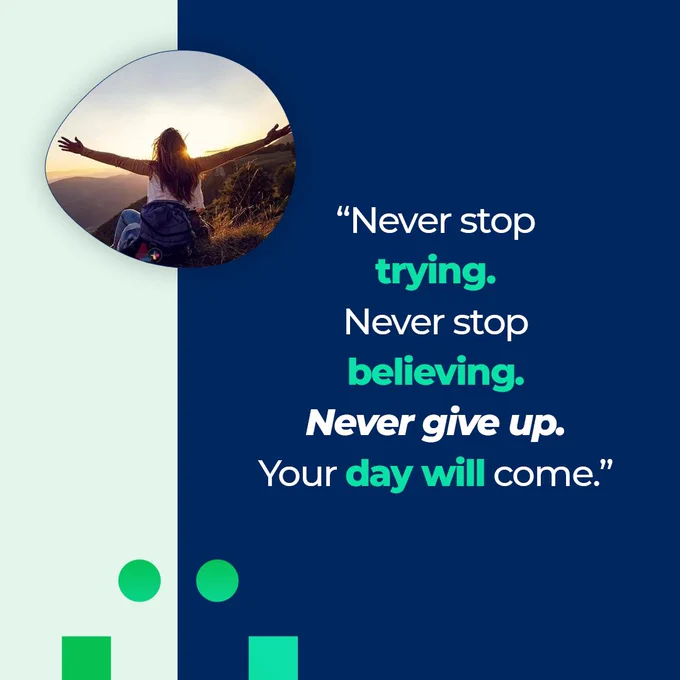 “Never stop trying.
Never stop believing.
Never give up.
Your day will come.”